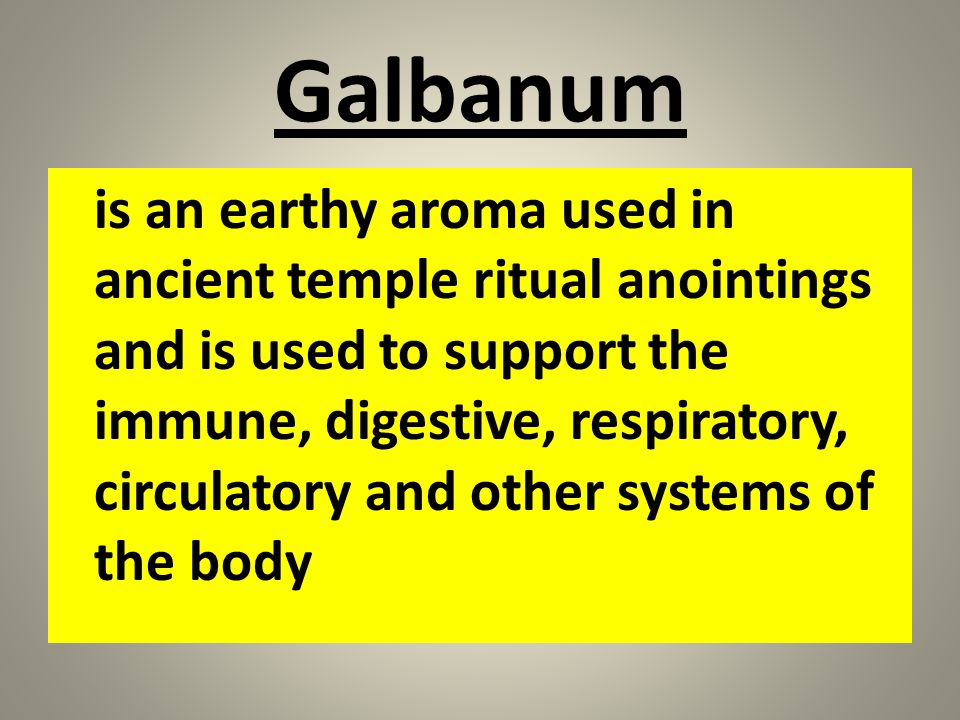 Galbanum

is an earthy aroma used in ancient temple ritual anointings and is used to support the immune, digestive, respiratory, circulatory and other systems of the body